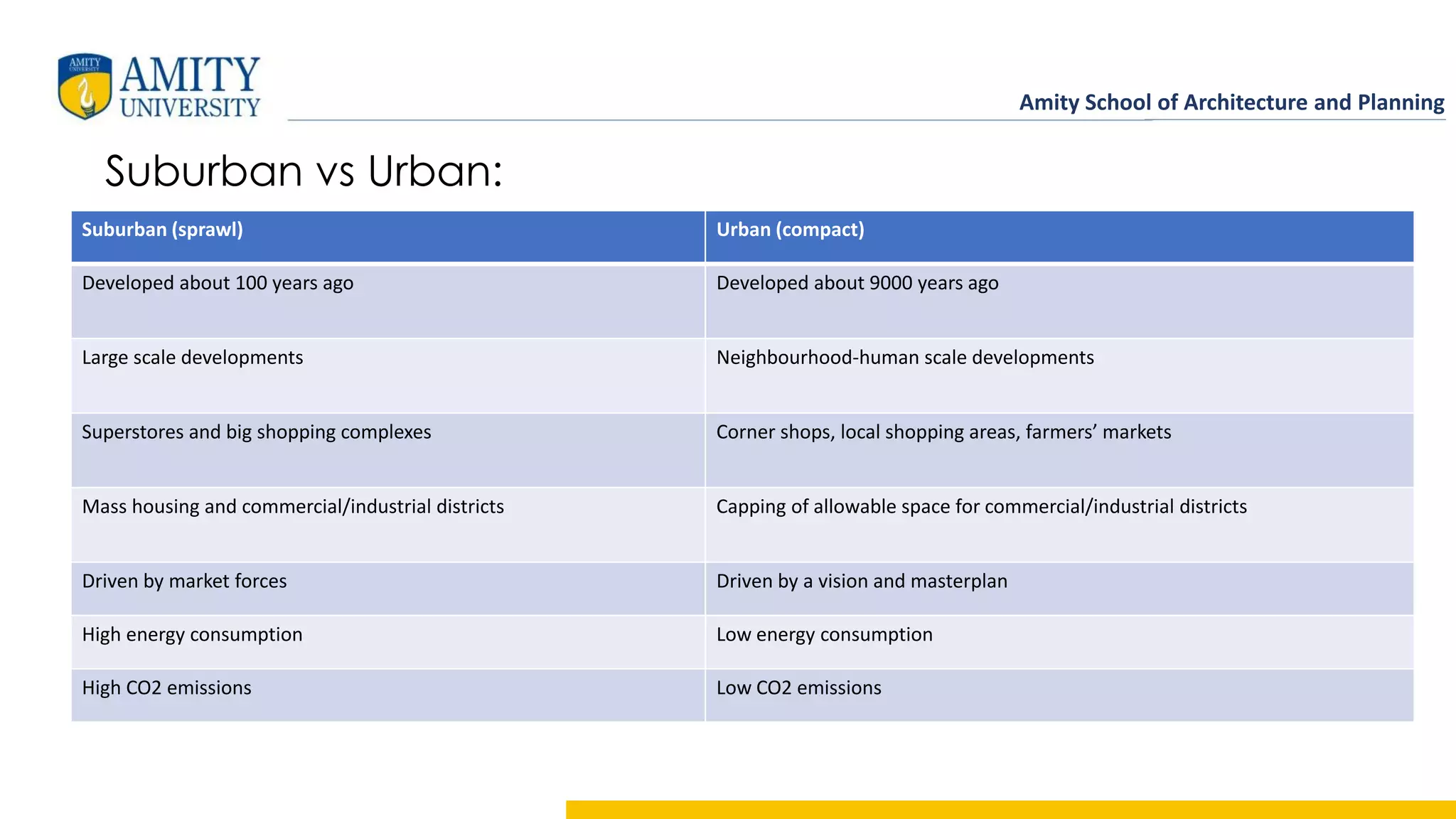 AMITY UNIVERSITY

AMITY UNIVERSITY

Amity School of Architecture and Planning

Suburban vs Urban:

| Suburban (sprawl) | Urban (compact) |
|---|---|
| Developed about 100 years ago | Developed about 9000 years ago |
| Large scale developments | Neighbourhood-human scale developments |
| Superstores and big shopping complexes | Corner shops, local shopping areas, farmers' markets |
| Mass housing and commercial/industrial districts | Capping of allowable space for commercial/industrial districts |
| Driven by market forces | Driven by a vision and masterplan |
| High energy consumption | Low energy consumption |
| High CO2 emissions | Low CO2 emissions |